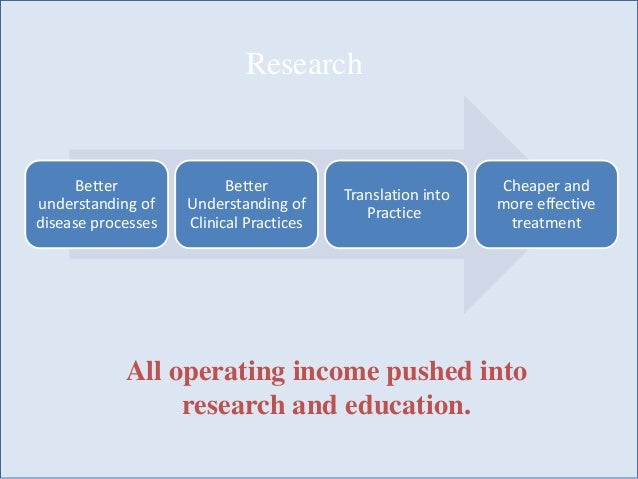 Research

Better understanding of disease processes

Better Understanding of Clinical Practices

Translation into Practice

Cheaper and more effective treatment

All operating income pushed into research and education.